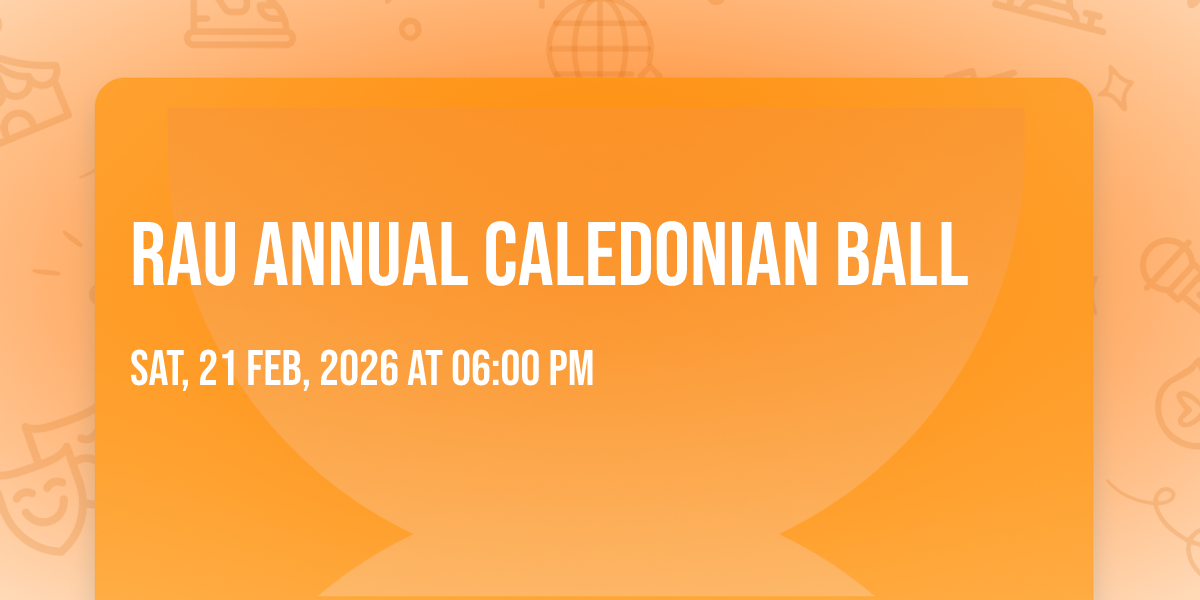 RAU ANNUAL CALEDONIAN BALL

SAT, 21 FEB, 2026 AT 06:00 PM